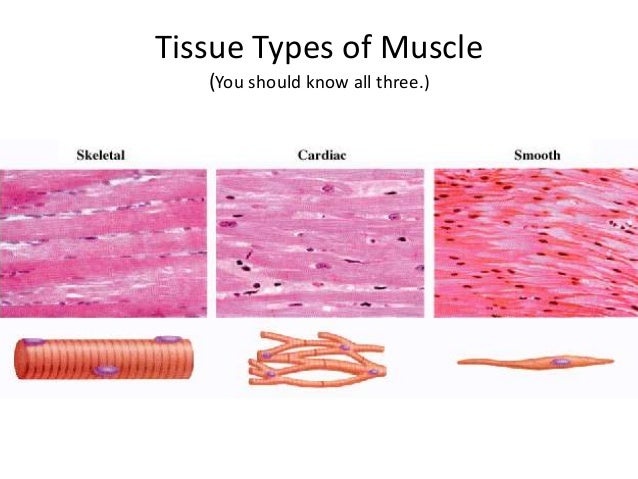 Tissue Types of Muscle
(You should know all three.)

Skeletal

Cardiac

Smooth